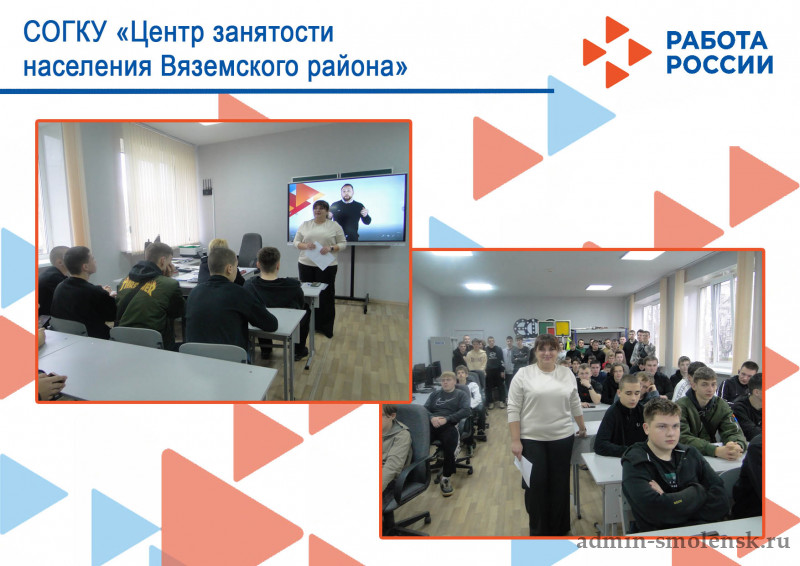 СОГКУ «Центр занятости населения Вяземского района»

РАБОТА РОССИИ

admin-smolensk.ru